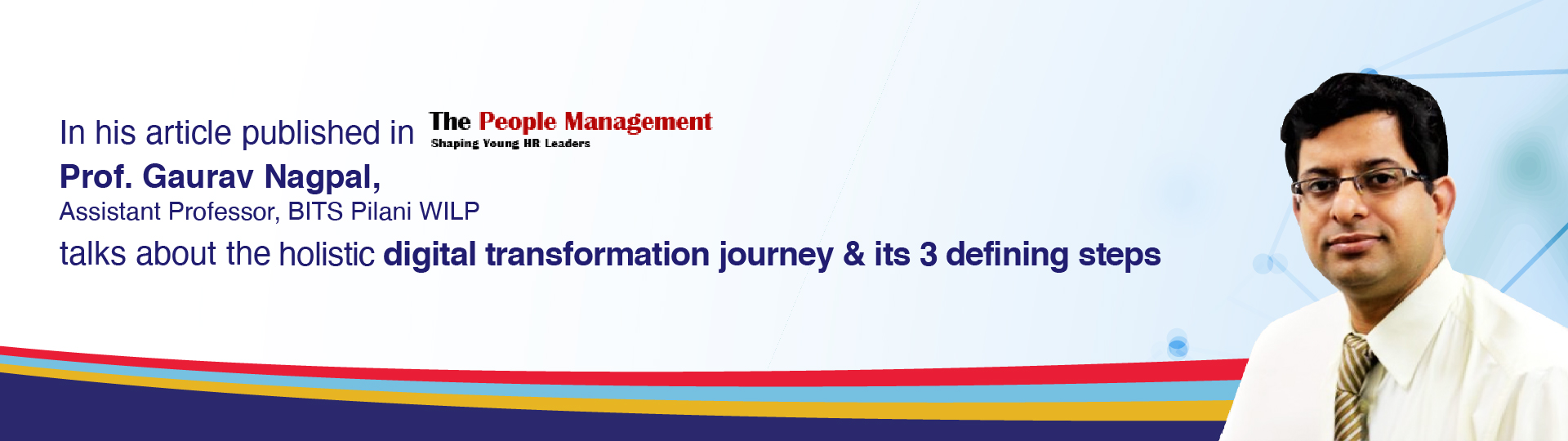 In his article published in The People Management Shaping Young HR Leaders

Prof. Gaurav Nagpal,
Assistant Professor, BITS Pilani WILP

talks about the holistic digital transformation journey & its 3 defining steps